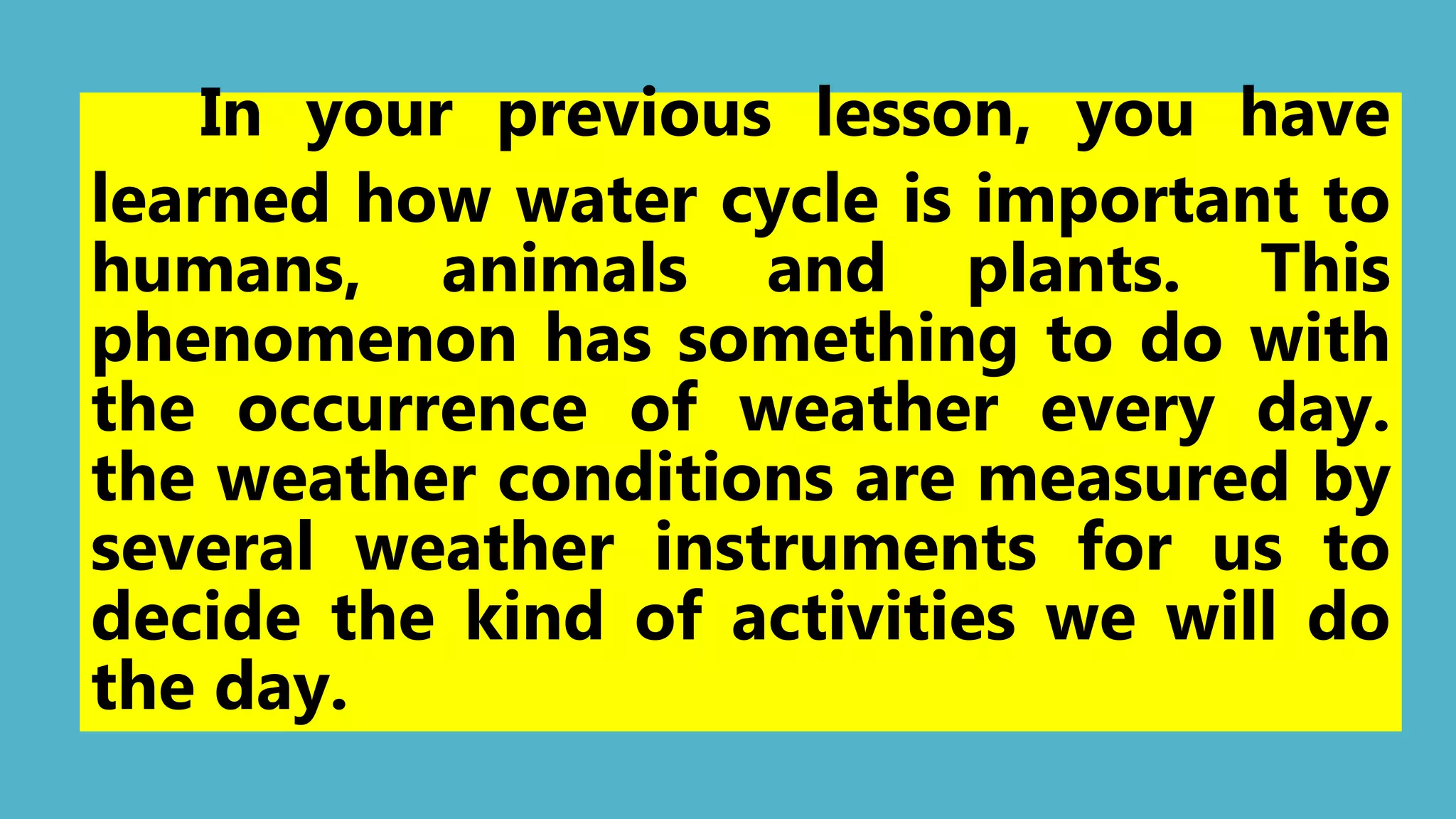 In your previous lesson, you have learned how water cycle is important to humans, animals and plants. This phenomenon has something to do with the occurrence of weather every day. the weather conditions are measured by several weather instruments for us to decide the kind of activities we will do the day.